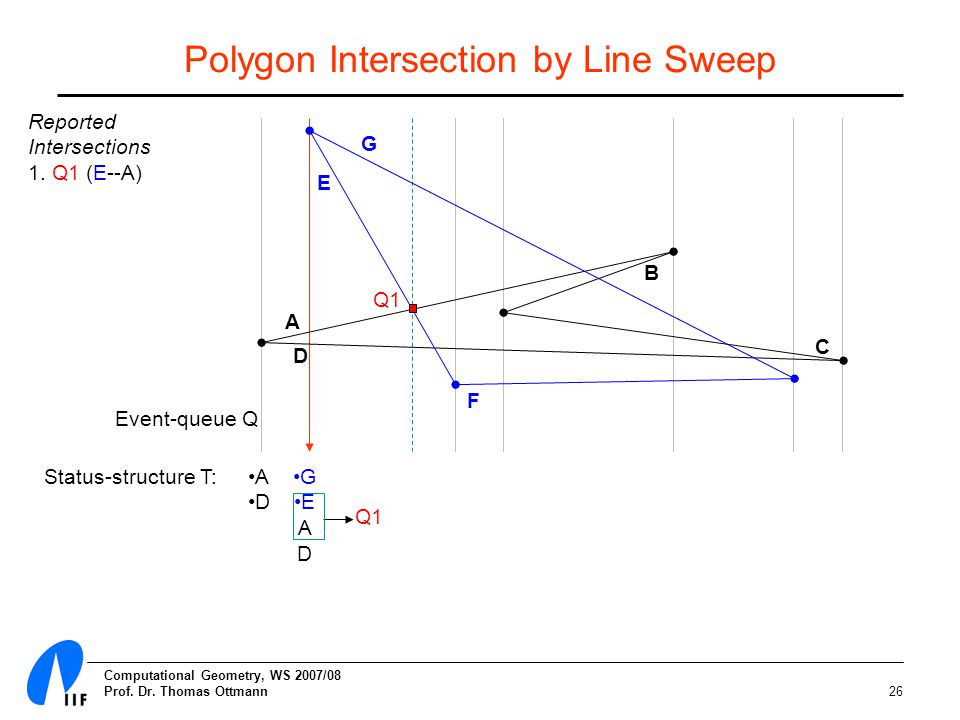 Polygon Intersection by Line Sweep

Reported Intersections
1. Q1 (E--A)

G

E

B

Q1

A

C

D

F

Event-queue Q

Status-structure T: •A •D •G •E A D

Q1

IIF

Computational Geometry, WS 2007/08
Prof. Dr. Thomas Ottmann

26